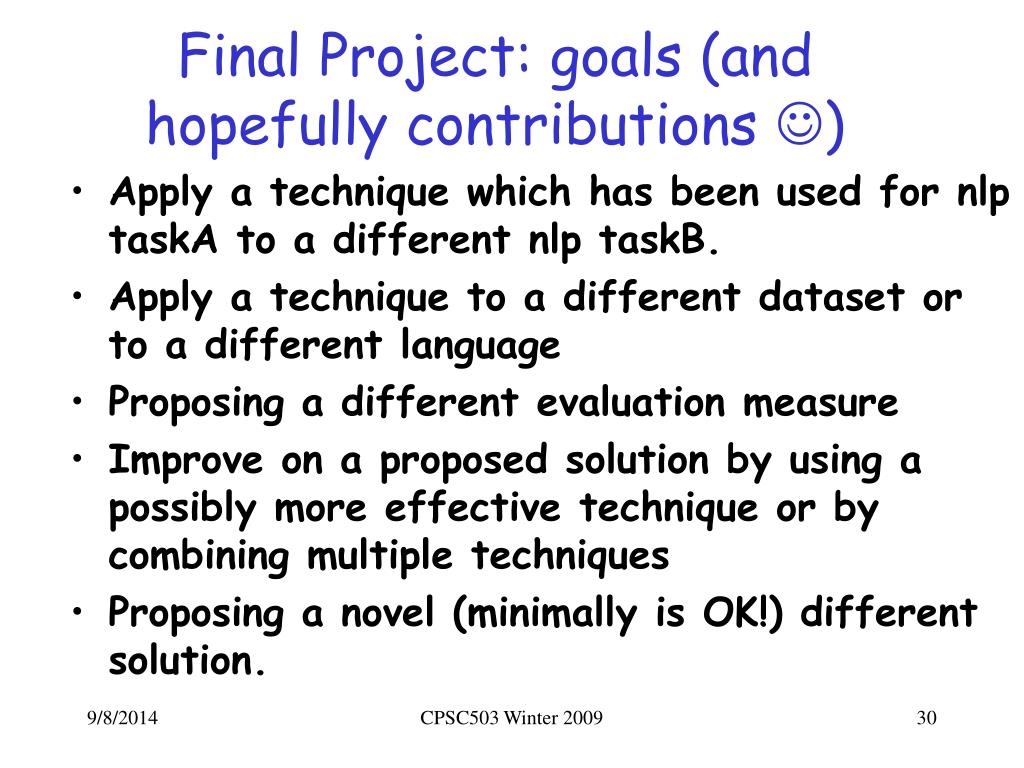 Final Project: goals (and hopefully contributions ☺)

• Apply a technique which has been used for nlp taskA to a different nlp taskB.
• Apply a technique to a different dataset or to a different language
• Proposing a different evaluation measure
• Improve on a proposed solution by using a possibly more effective technique or by combining multiple techniques
• Proposing a novel (minimally is OK!) different solution.

9/8/2014 CPSC503 Winter 2009 30